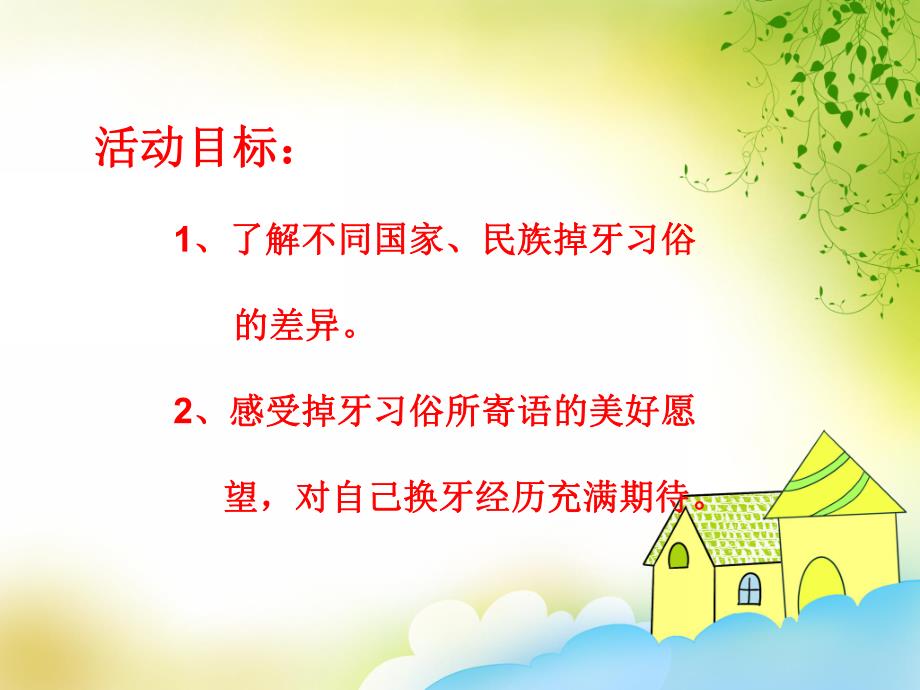 活动目标：

1、了解不同国家、民族掉牙习俗的差异。

2、感受掉牙习俗所寄语的美好愿望，对自己换牙经历充满期待。